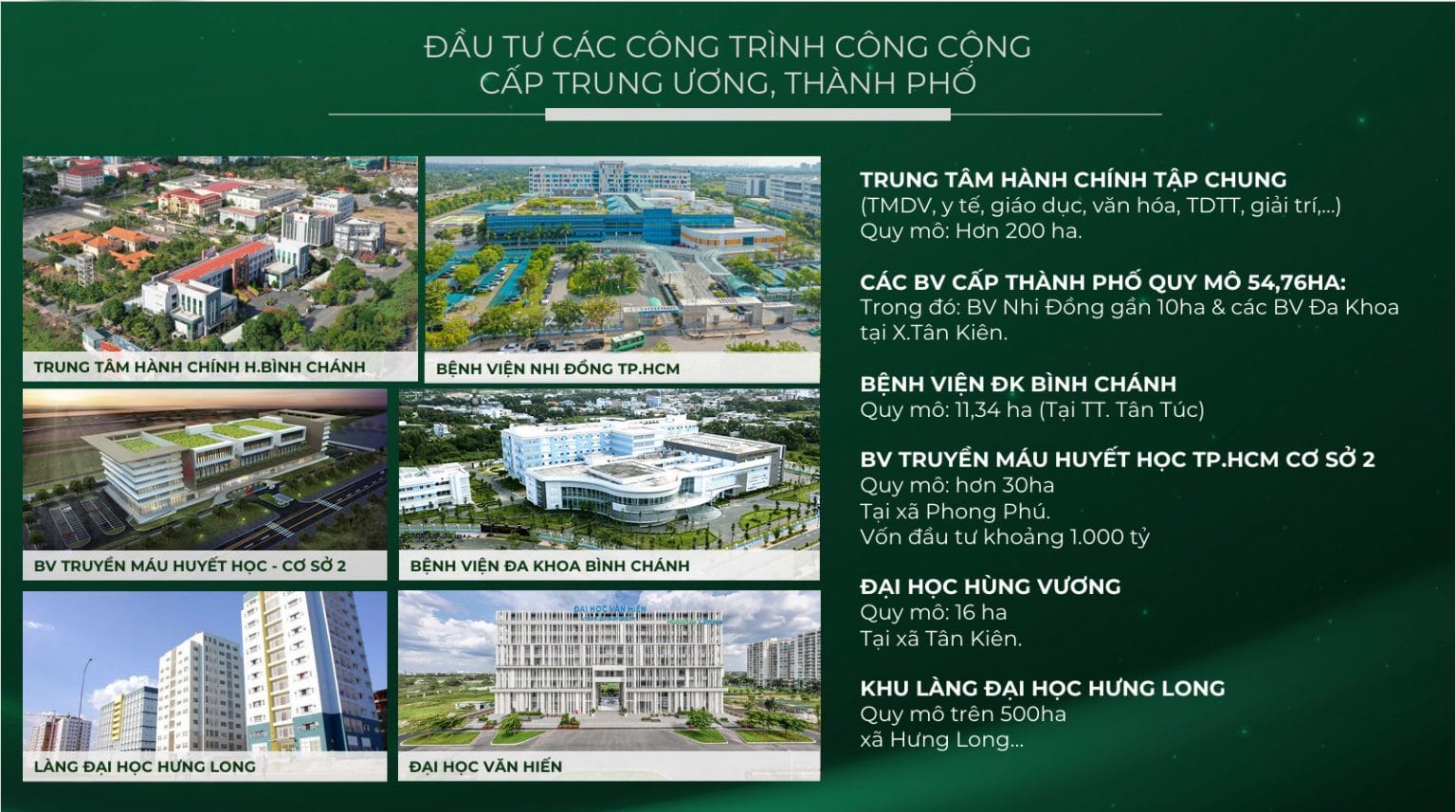 ĐẦU TƯ CÁC CÔNG TRÌNH CÔNG CỘNG
CẤP TRUNG ƯƠNG, THÀNH PHỐ

TRUNG TÂM HÀNH CHÍNH H.BÌNH CHÁNH

BỆNH VIỆN NHI ĐỒNG TP.HCM

BV TRUYỀN MÁU HUYẾT HỌC - CƠ SỞ 2

BỆNH VIỆN ĐA KHOA BÌNH CHÁNH

LÀNG ĐẠI HỌC HƯNG LONG

ĐẠI HỌC VĂN HIẾN

ĐẠI HỌC VĂN HIẾN

TRUNG TÂM HÀNH CHÍNH TẬP CHUNG
(TMDV, y tế, giáo dục, văn hóa, TDTT, giải trí,...)
Quy mô: Hơn 200 ha.

CÁC BV CẤP THÀNH PHỐ QUY MÔ 54,76HA:
Trong đó: BV Nhi Đồng gần 10ha & các BV Đa Khoa tại X.Tân Kiên.

BỆNH VIỆN ĐK BÌNH CHÁNH
Quy mô: 11,34 ha (Tại TT. Tân Túc)

BV TRUYỀN MÁU HUYẾT HỌC TP.HCM CƠ SỞ 2
Quy mô: hơn 30ha
Tại xã Phong Phú.
Vốn đầu tư khoảng 1.000 tỷ

ĐẠI HỌC HÙNG VƯƠNG
Quy mô: 16 ha
Tại xã Tân Kiên.

KHU LÀNG ĐẠI HỌC HƯNG LONG
Quy mô trên 500ha
xã Hưng Long...